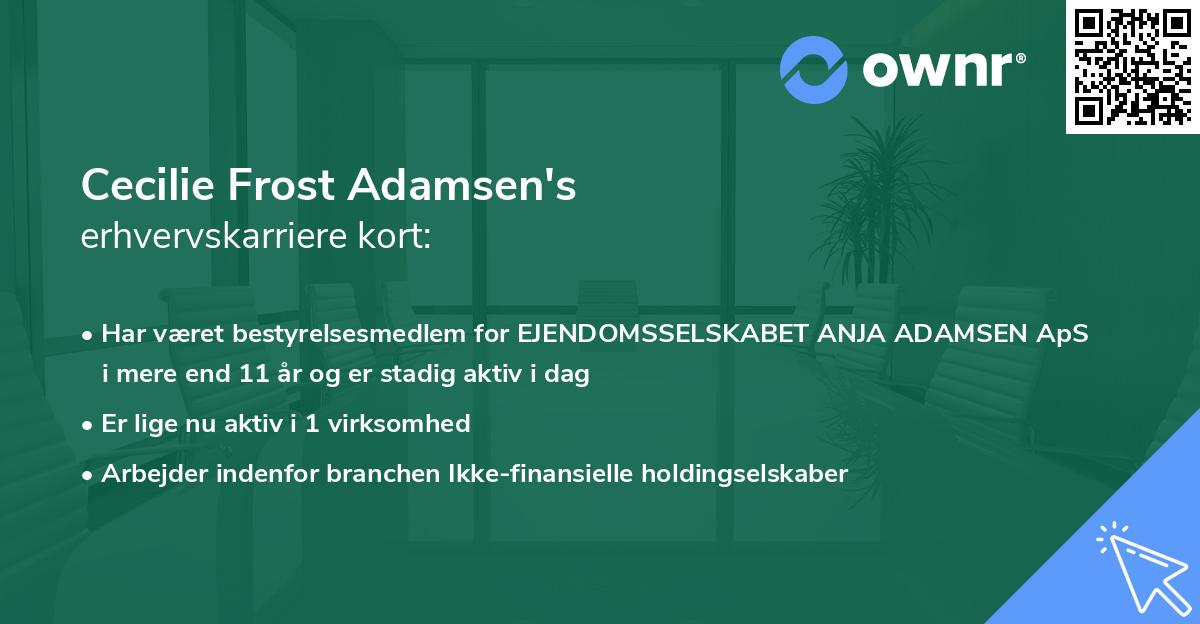 ownr®

Cecilie Frost Adamsen's
erhvervskarriere kort:

• Har været bestyrelsesmedlem for EJENDOMSSELSKABET ANJA ADAMSEN ApS i mere end 11 år og er stadig aktiv i dag

• Er lige nu aktiv i 1 virksomhed

• Arbejder indenfor branchen Ikke-finansielle holdingselskaber